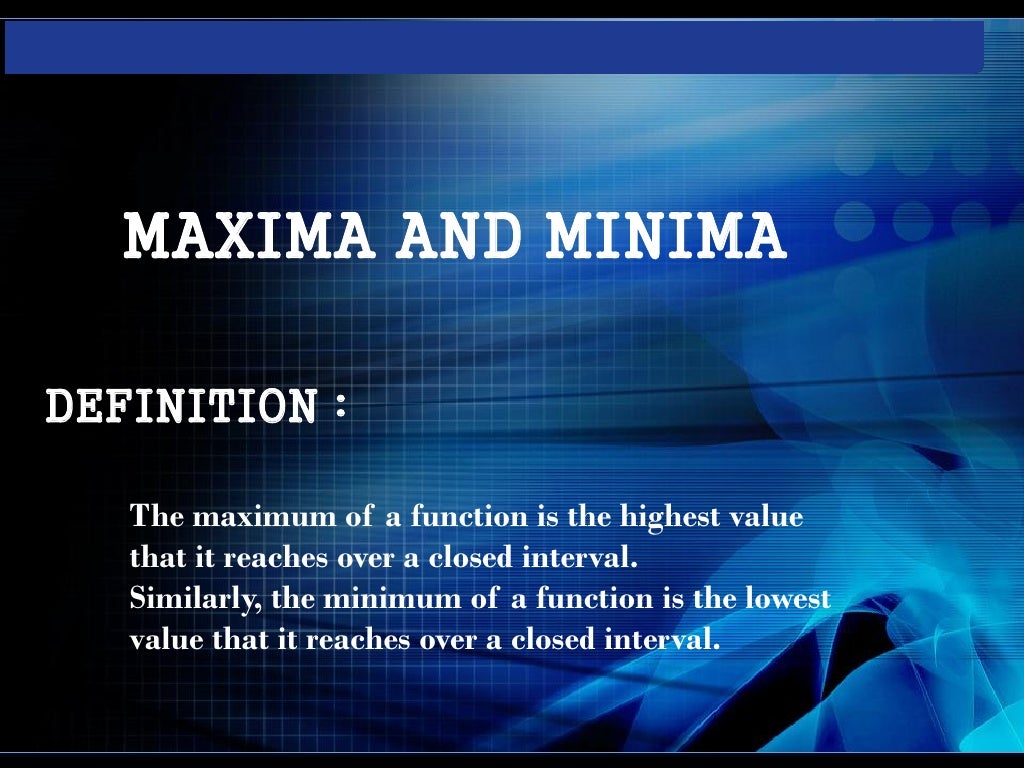 MAXIMA AND MINIMA

DEFINITION :

The maximum of a function is the highest value that it reaches over a closed interval.
Similarly, the minimum of a function is the lowest value that it reaches over a closed interval.